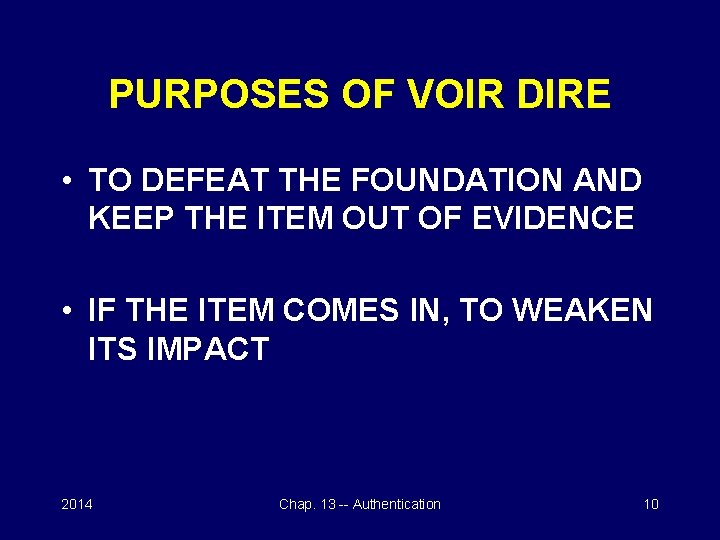 PURPOSES OF VOIR DIRE

• TO DEFEAT THE FOUNDATION AND KEEP THE ITEM OUT OF EVIDENCE

• IF THE ITEM COMES IN, TO WEAKEN ITS IMPACT

2014

Chap. 13 -- Authentication

10